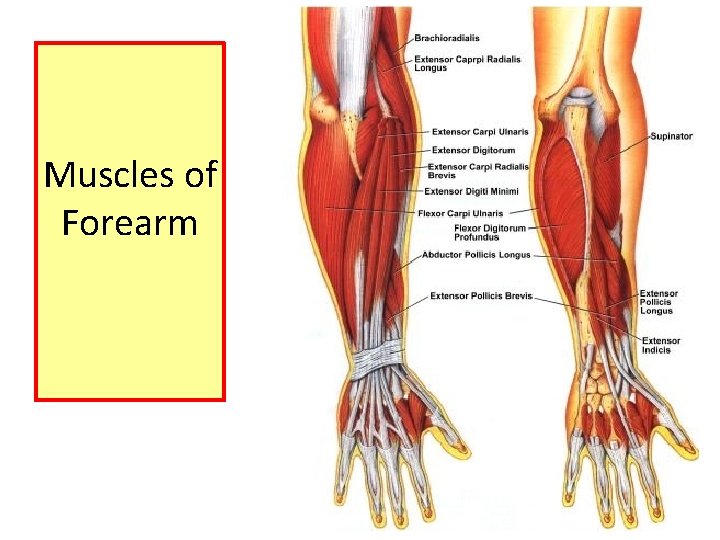 Muscles of Forearm

Brachioradialis

Extensor Caprpi Radialis Longus

Extensor Carpi Ulnaris

Extensor Digitorum

Extensor Carpi Radialis Brevis

Extensor Digiti Minimi

Flexor Carpi Ulnaris

Flexor Digitorum Profundus

Abductor Pollicis Longus

Extensor Pollicis Brevis

Supinator

Extensor Pollicis Longus

Extensor Indicis